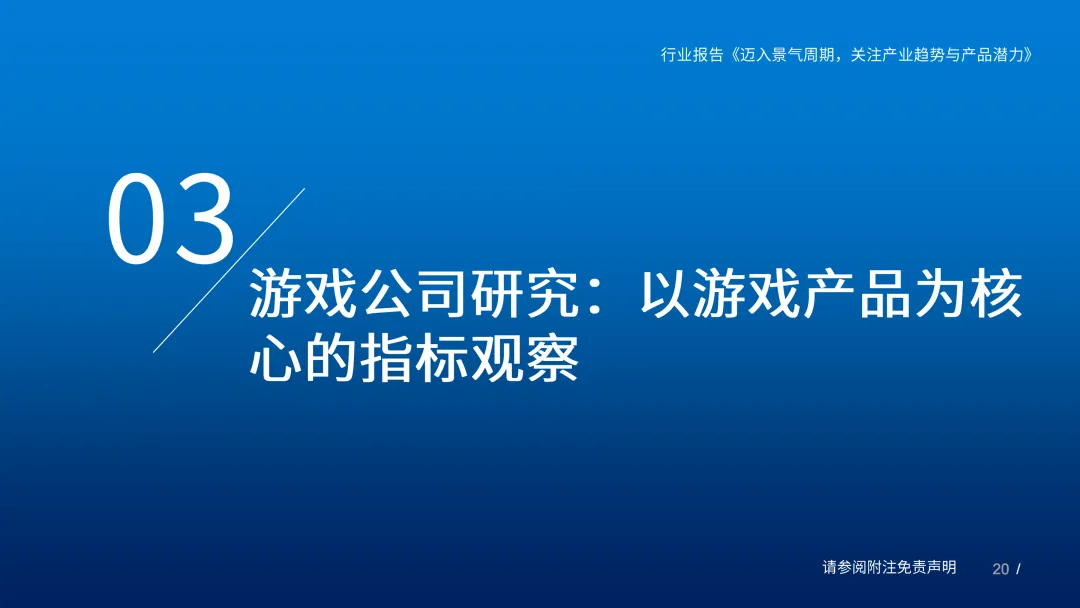 行业报告《迈入景气周期，关注产业趋势与产品潜力》

03

游戏公司研究：以游戏产品为核心的指标观察

请参阅附注免责声明

20 /